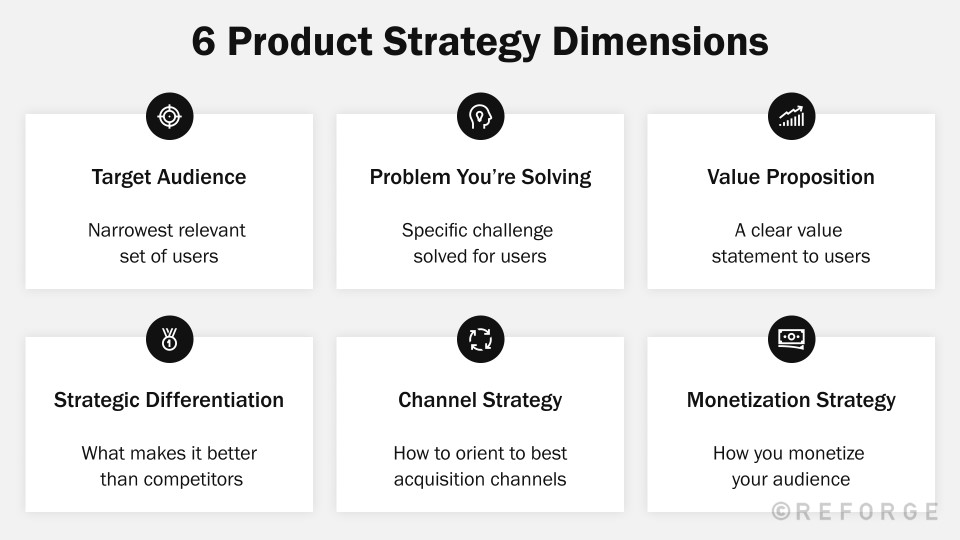 6 Product Strategy Dimensions

Target Audience

Narrowest relevant set of users

Problem You're Solving

Specific challenge solved for users

Value Proposition

A clear value statement to users

Strategic Differentiation

What makes it better than competitors

Channel Strategy

How to orient to best acquisition channels

Monetization Strategy

How you monetize your audience

©REFORGE